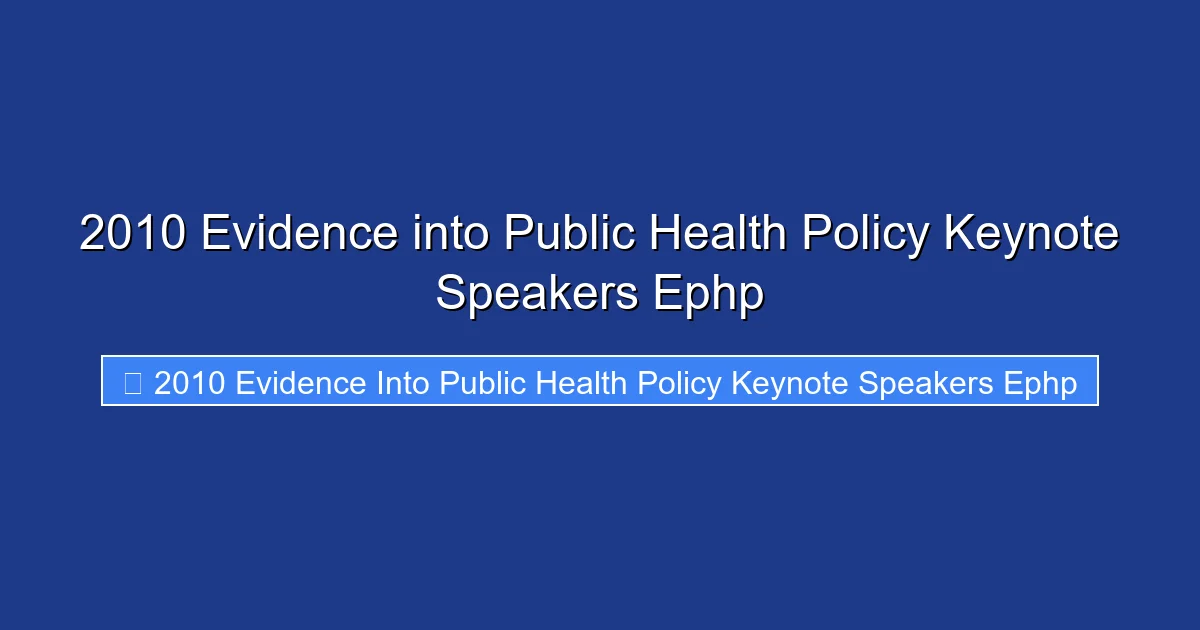 2010 Evidence into Public Health Policy Keynote Speakers Ephp

2010 Evidence Into Public Health Policy Keynote Speakers Ephp